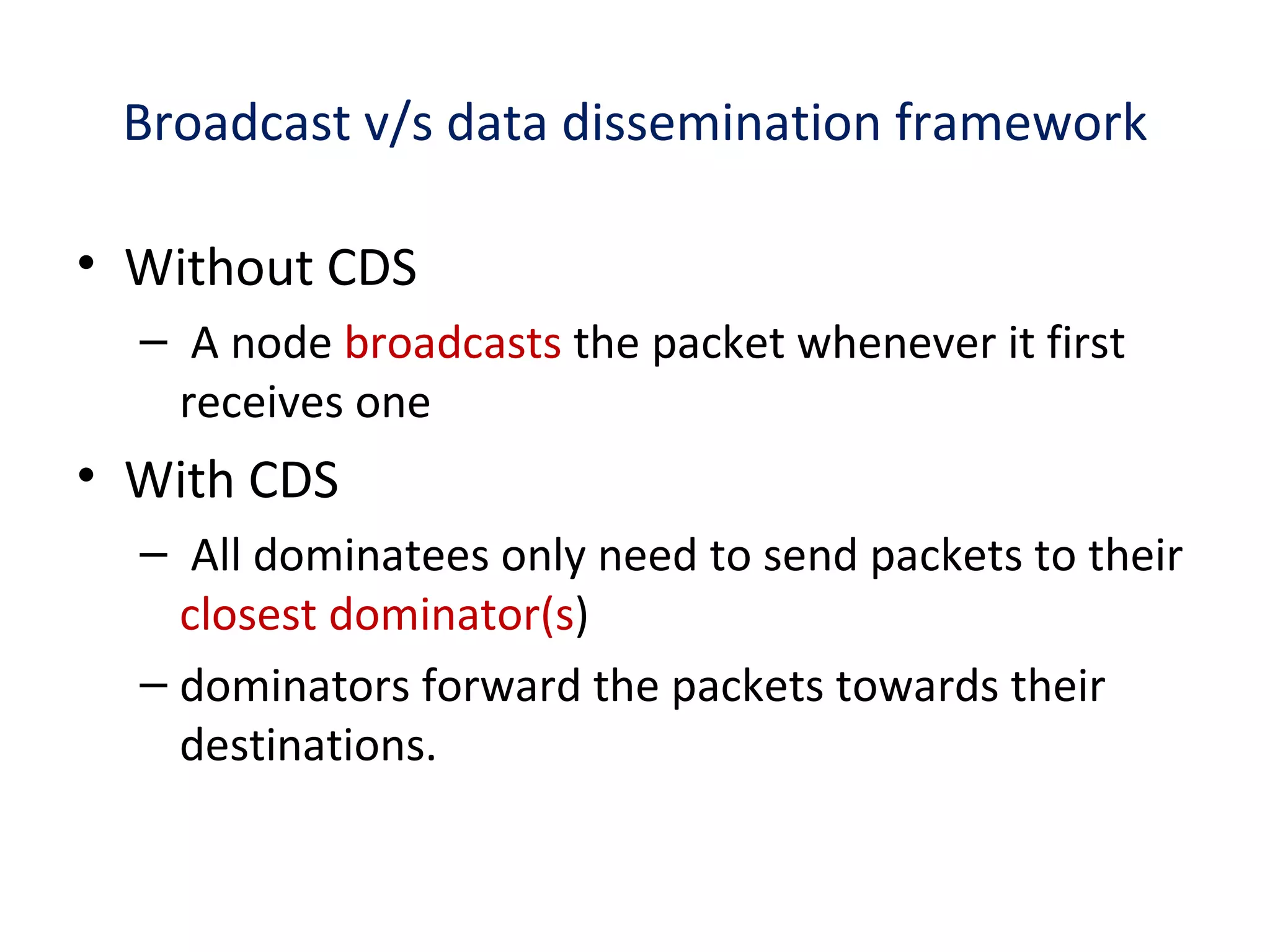 Broadcast v/s data dissemination framework

• Without CDS
  – A node broadcasts the packet whenever it first receives one
• With CDS
  – All dominatees only need to send packets to their closest dominator(s)
  – dominators forward the packets towards their destinations.